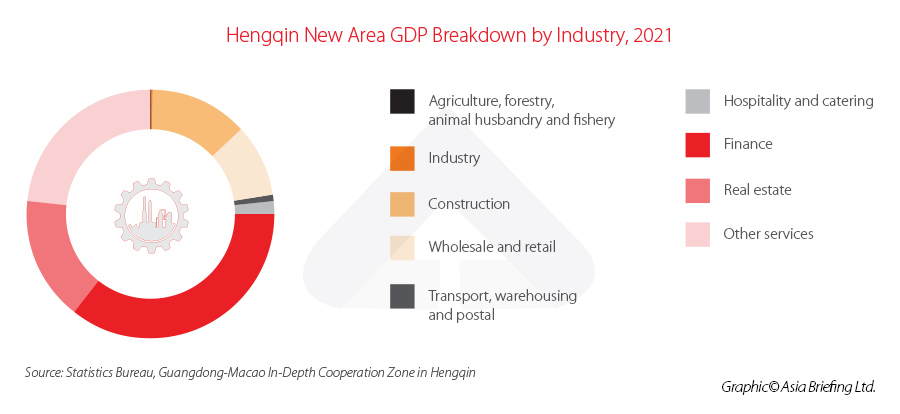 Hengqin New Area GDP Breakdown by Industry, 2021

Agriculture, forestry, animal husbandry and fishery

Industry

Construction

Wholesale and retail

Transport, warehousing and postal

Hospitality and catering

Finance

Real estate

Other services

Source: Statistics Bureau, Guangdong-Macao In-Depth Cooperation Zone in Hengqin

Graphic© Asia Briefing Ltd.